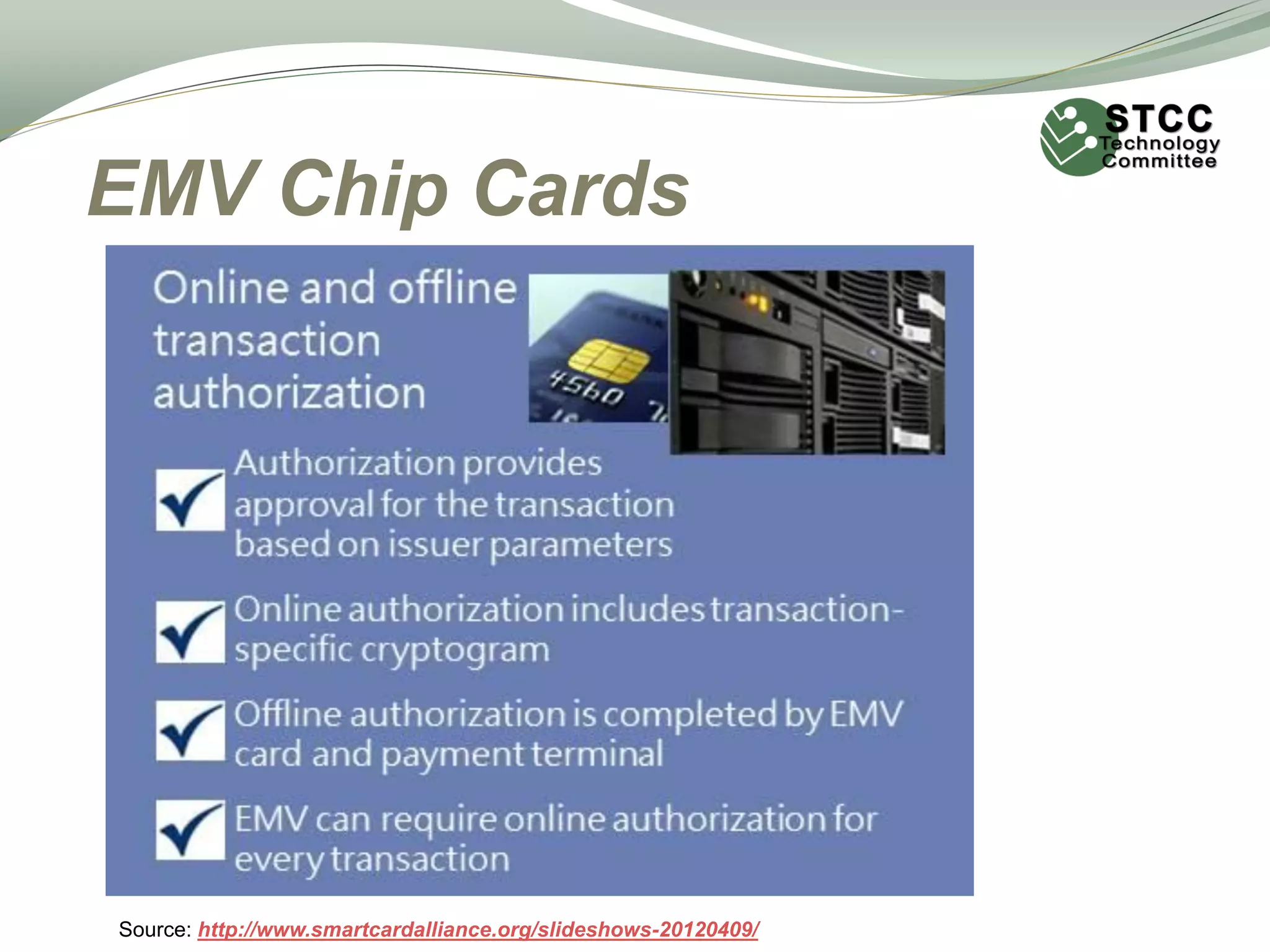 STCC
Technology
Committee

EMV Chip Cards

Online and offline transaction authorization

4560

Authorization provides approval for the transaction based on issuer parameters

Online authorization includes transaction-specific cryptogram

Offline authorization is completed by EMV card and payment terminal

EMV can require online authorization for every transaction

Source: http://www.smartcardalliance.org/slideshows-20120409/